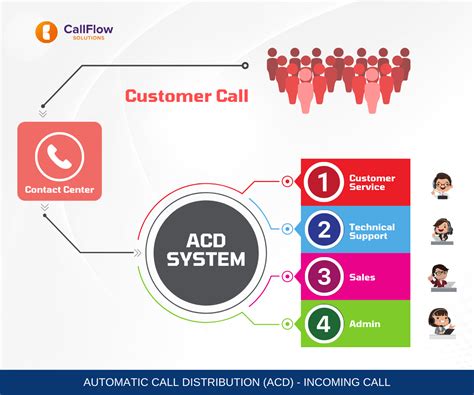 CallFlow
SOLUTIONS

Customer Call

Contact Center

ACD SYSTEM

1 Customer Service

2 Technical Support

3 Sales

4 Admin

AUTOMATIC CALL DISTRIBUTION (ACD) - INCOMING CALL